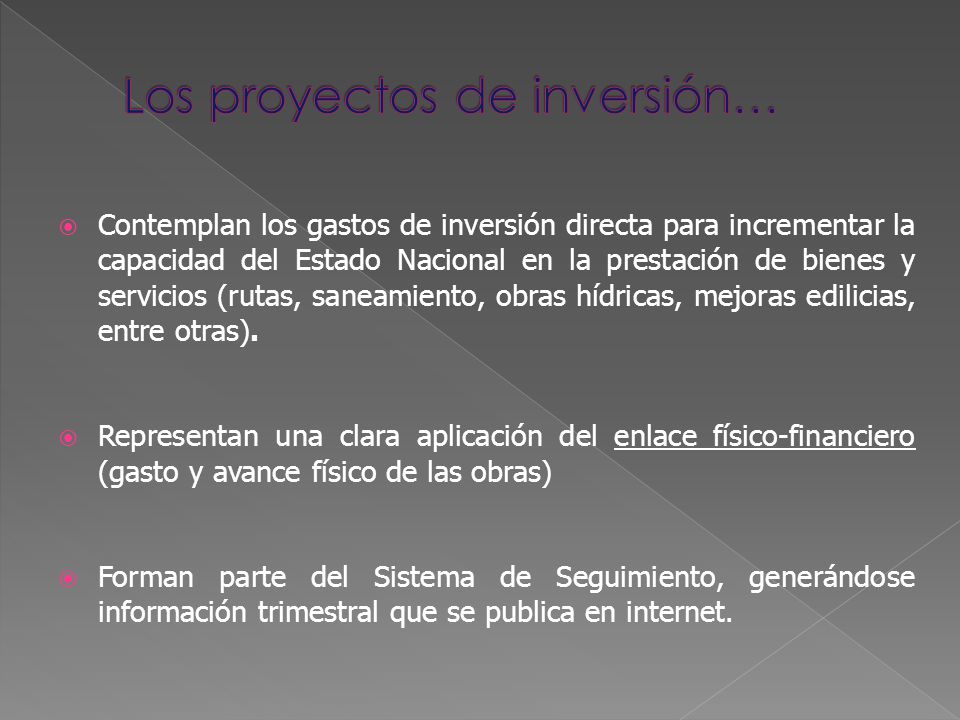 Los proyectos de inversión…

Contemplan los gastos de inversión directa para incrementar la capacidad del Estado Nacional en la prestación de bienes y servicios (rutas, saneamiento, obras hídricas, mejoras edilicias, entre otras).

Representan una clara aplicación del enlace físico-financiero (gasto y avance físico de las obras)

Forman parte del Sistema de Seguimiento, generándose información trimestral que se publica en internet.